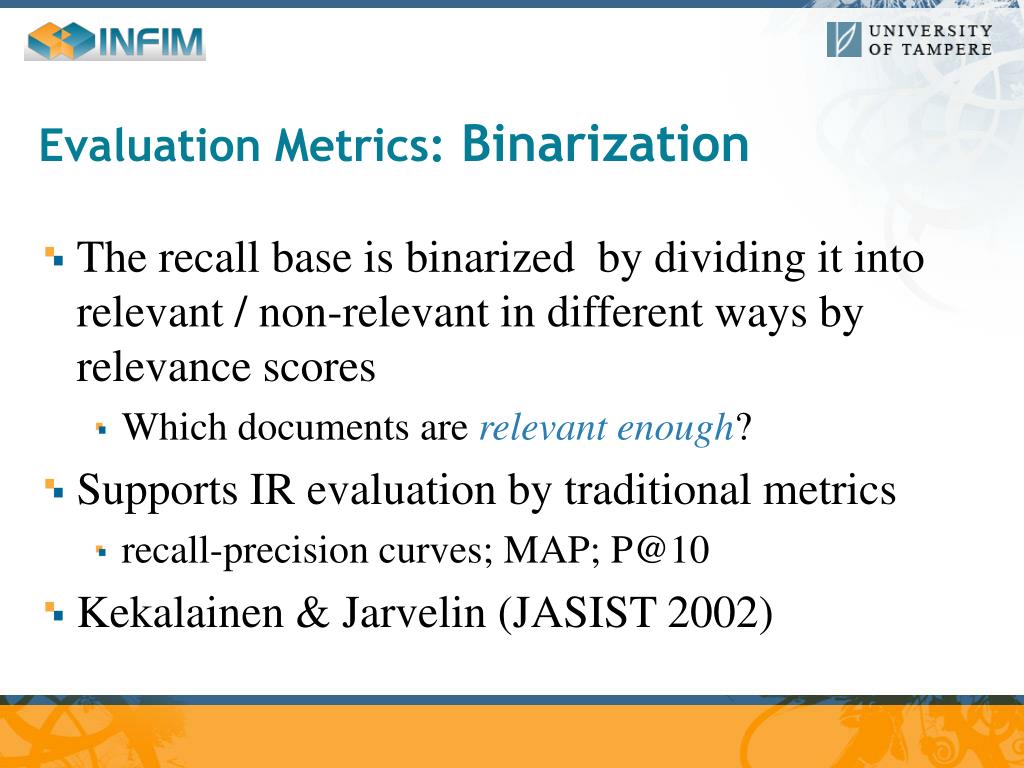 INFIM

UNIVERSITY OF TAMPERE

Evaluation Metrics: Binarization

The recall base is binarized by dividing it into relevant / non-relevant in different ways by relevance scores

Which documents are relevant enough?

Supports IR evaluation by traditional metrics

recall-precision curves; MAP; P@10

Kekalainen & Jarvelin (JASIST 2002)